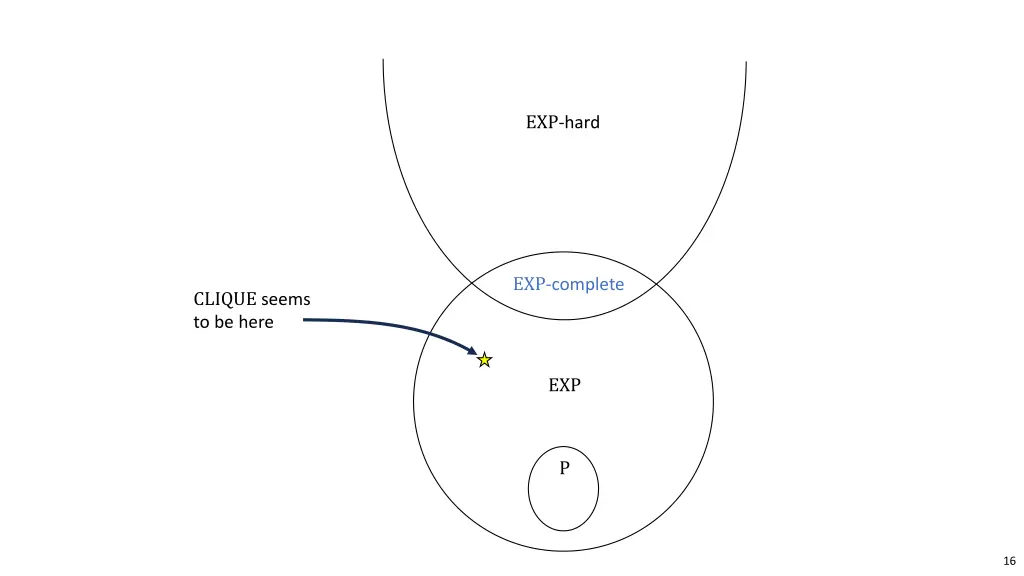 EXP-hard

EXP-complete

CLIQUE seems to be here

EXP

P

16